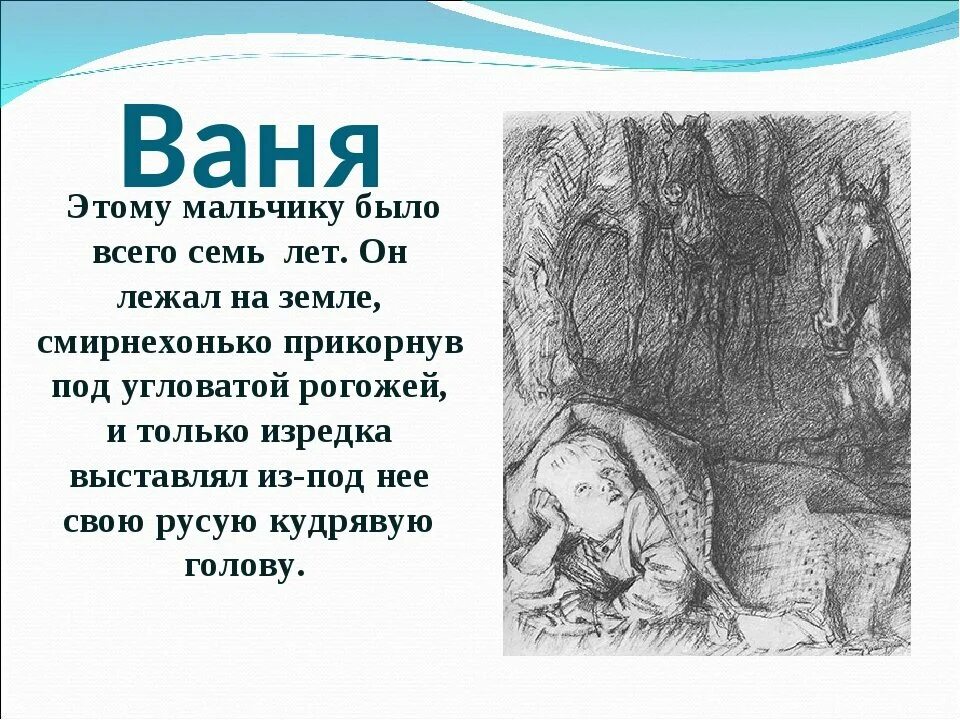 Ваня

Этому мальчику было всего семь лет. Он лежал на земле, смирнехонько прикорнув под угловатой рогожей, и только изредка выставлял из-под нее свою русую кудрявую голову.